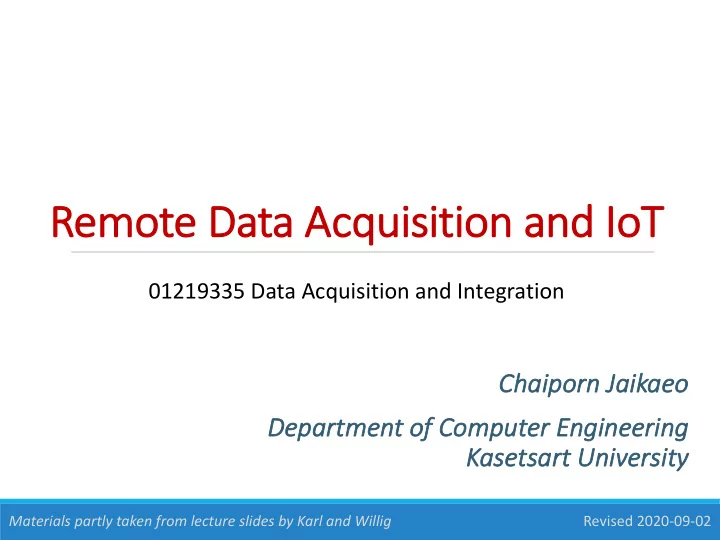 Remote Data Acquisition and IoT

01219335 Data Acquisition and Integration

Chaiporn Jaikaeo

Department of Computer Engineering
Kasetsart University

Materials partly taken from lecture slides by Karl and Willig

Revised 2020-09-02